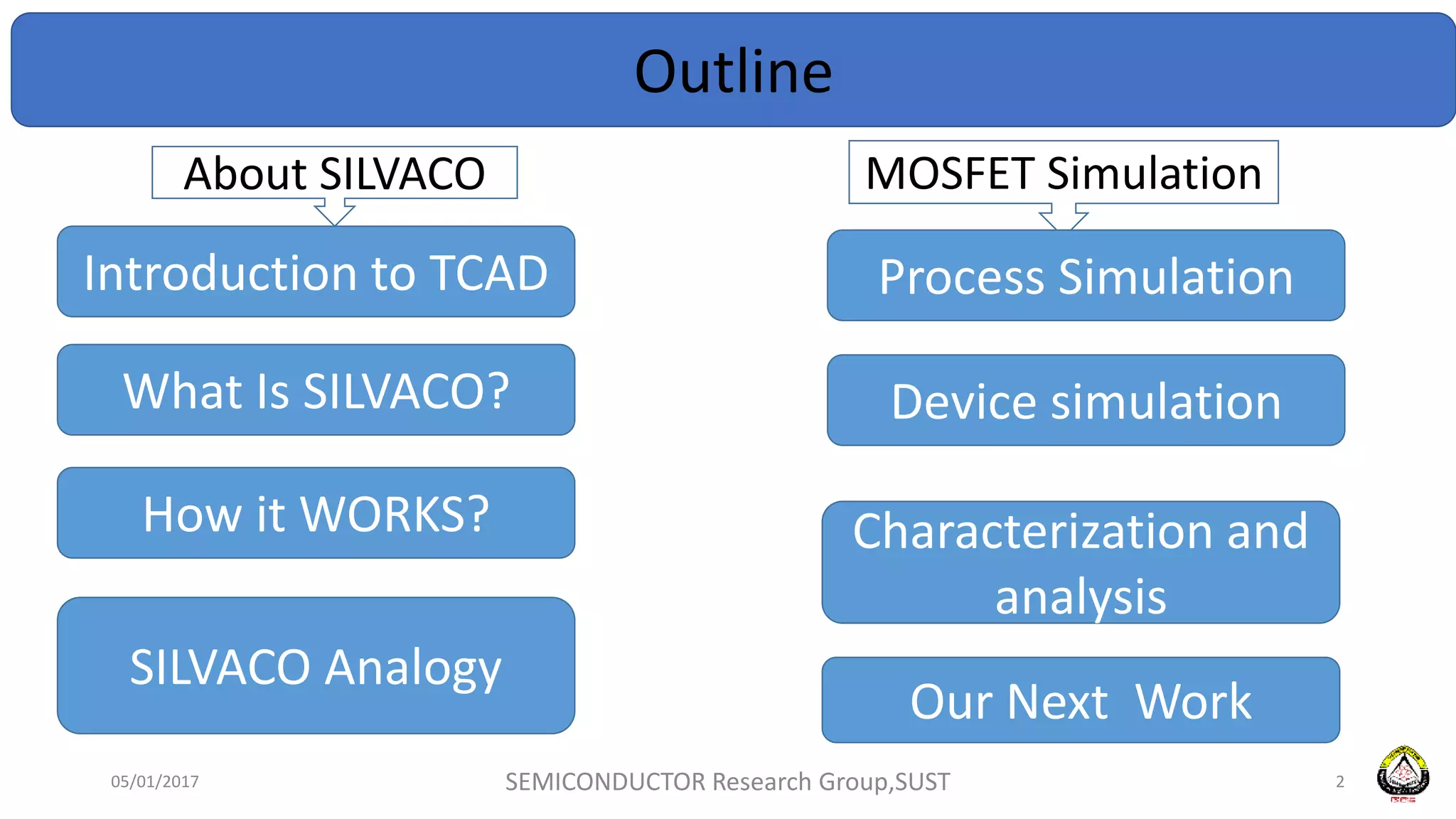 Outline

About SILVACO

Introduction to TCAD

What Is SILVACO?

How it WORKS?

SILVACO Analogy

MOSFET Simulation

Process Simulation

Device simulation

Characterization and analysis

Our Next Work

05/01/2017

SEMICONDUCTOR Research Group,SUST

2